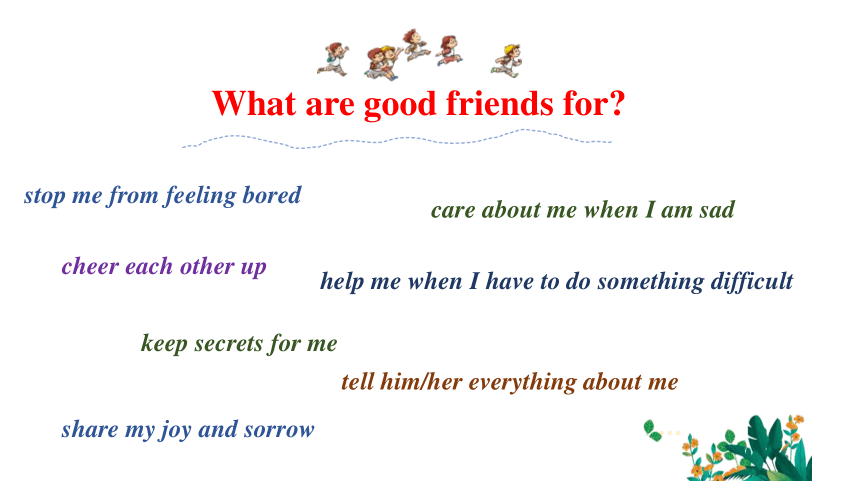 What are good friends for?

stop me from feeling bored

care about me when I am sad

cheer each other up

help me when I have to do something difficult

keep secrets for me

tell him/her everything about me

share my joy and sorrow